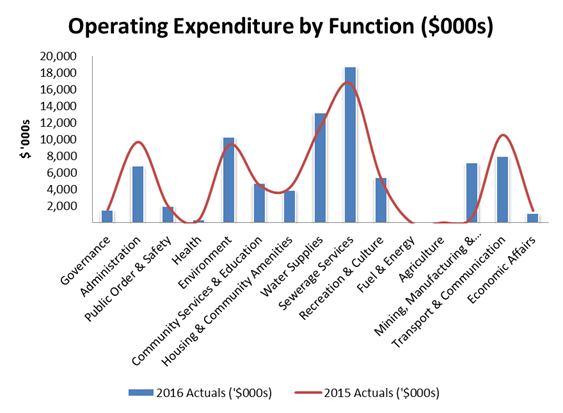 Operating Expenditure by Function ($000s)

$ '000s

20,000
18,000
16,000
14,000
12,000
10,000
8,000
6,000
4,000
2,000

Governance
Administration
Public Order & Safety
Health
Environment
Community Services & Education
Housing & Community Amenities
Water Supplies
Sewerage Services
Recreation & Culture
Fuel & Energy
Agriculture
Mining, Manufacturing &...
Transport & Communication
Economic Affairs

2016 Actuals ('$000s)
2015 Actuals ('$000s)